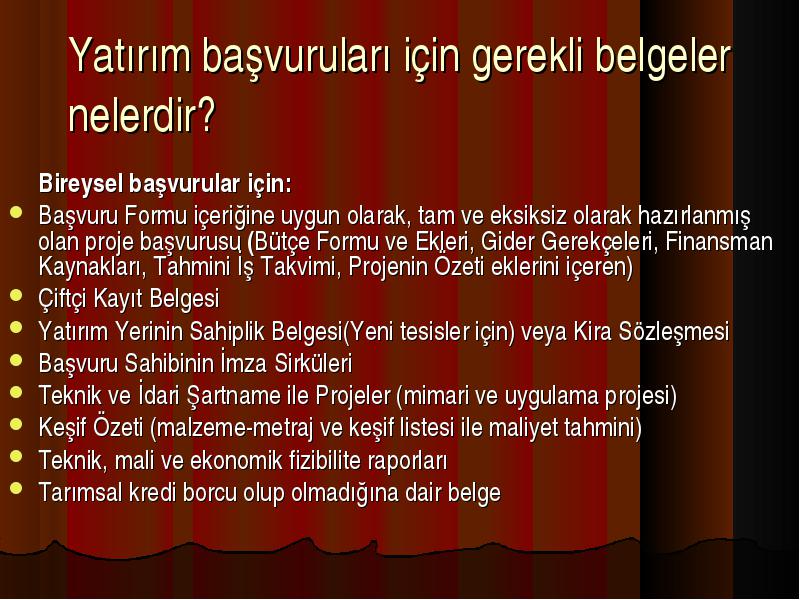 Yatırım başvuruları için gerekli belgeler nelerdir?

Bireysel başvurular için:

- Başvuru Formu içeriğine uygun olarak, tam ve eksiksiz olarak hazırlanmış olan proje başvurusu (Bütçe Formu ve Ekleri, Gider Gerekçeleri, Finansman Kaynakları, Tahmini İş Takvimi, Projenin Özeti eklerini içeren)
- Çiftçi Kayıt Belgesi
- Yatırım Yerinin Sahiplik Belgesi(Yeni tesisler için) veya Kira Sözleşmesi
- Başvuru Sahibinin İmza Sirküleri
- Teknik ve İdari Şartname ile Projeler (mimari ve uygulama projesi)
- Keşif Özeti (malzeme-metraj ve keşif listesi ile maliyet tahmini)
- Teknik, mali ve ekonomik fizibilite raporları
- Tarımsal kredi borcu olup olmadığına dair belge